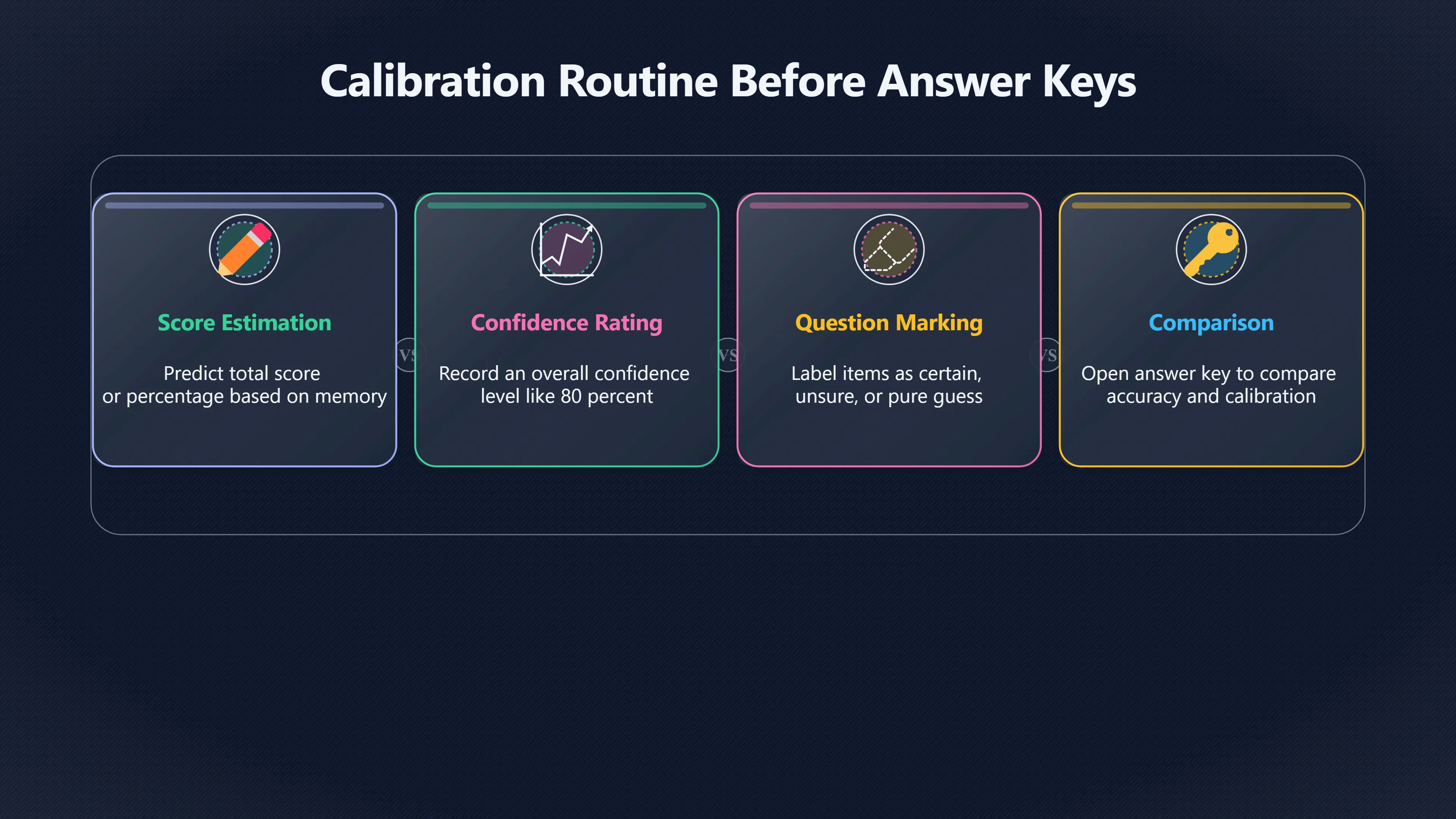 Calibration Routine Before Answer Keys

Score Estimation

Predict total score or percentage based on memory

VS

Confidence Rating

Record an overall confidence level like 80 percent

VS

Question Marking

Label items as certain, unsure, or pure guess

VS

Comparison

Open answer key to compare accuracy and calibration